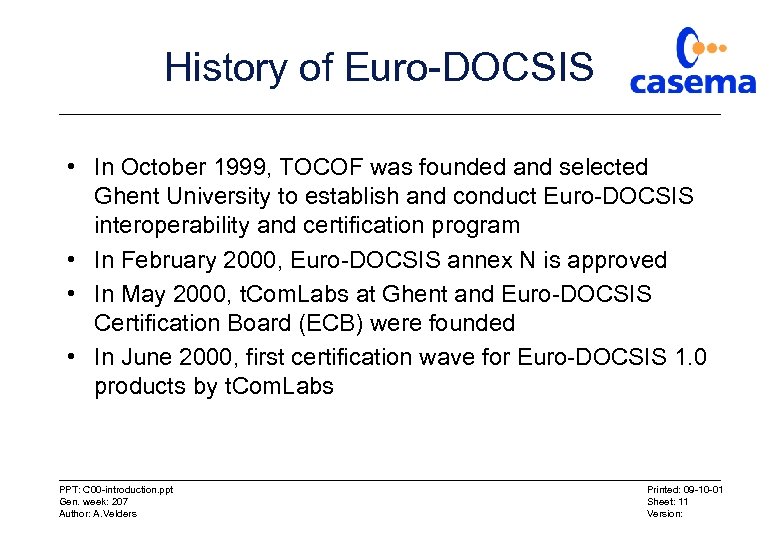 History of Euro-DOCSIS

casema

• In October 1999, TOCOF was founded and selected Ghent University to establish and conduct Euro-DOCSIS interoperability and certification program
• In February 2000, Euro-DOCSIS annex N is approved
• In May 2000, tComLabs at Ghent and Euro-DOCSIS Certification Board (ECB) were founded
• In June 2000, first certification wave for Euro-DOCSIS 1.0 products by tComLabs

PPT: C00-introduction.ppt
Gen. week: 207
Author: A.Velders

Printed: 09-10-01
Sheet: 11
Version: